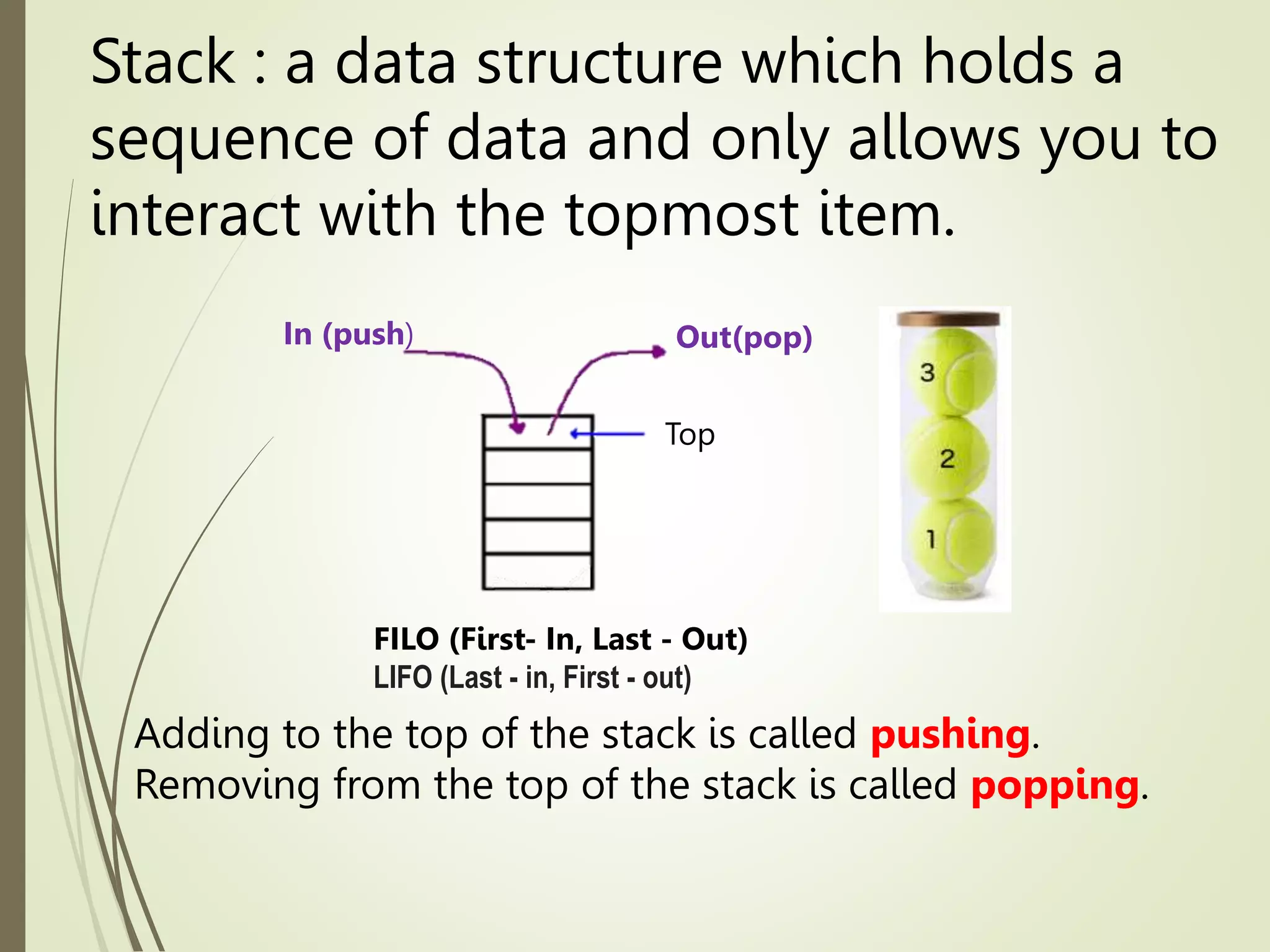 Stack : a data structure which holds a sequence of data and only allows you to interact with the topmost item.

In (push)

Out(pop)

Top

3

2

1

FILO (First- In, Last - Out)
LIFO (Last - in, First - out)

Adding to the top of the stack is called pushing.
Removing from the top of the stack is called popping.